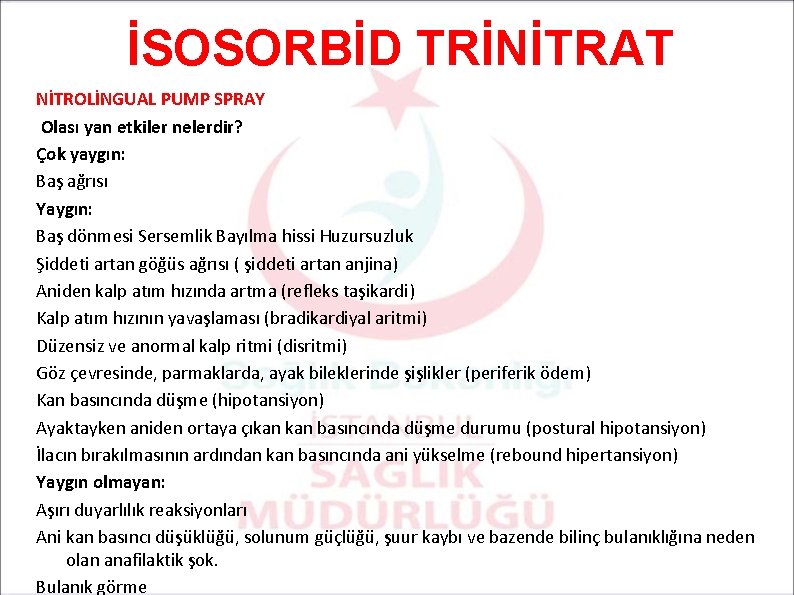 İSOSORBİD TRİNİTRAT

NİTROLİNGUAL PUMP SPRAY

Olası yan etkiler nelerdir?

Çok yaygın:

Baş ağrısı

Yaygın:

Baş dönmesi Sersemlik Bayılma hissi Huzursuzluk

Şiddeti artan göğüs ağrısı ( şiddeti artan anjina)

Aniden kalp atım hızında artma (refleks taşikardi)

Kalp atım hızının yavaşlaması (bradikardiyal aritmi)

Düzensiz ve anormal kalp ritmi (disritmi)

Göz çevresinde, parmaklarda, ayak bileklerinde şişlikler (periferik ödem)

Kan basıncında düşme (hipotansiyon)

Ayaktayken aniden ortaya çıkan kan basıncında düşme durumu (postural hipotansiyon)

İlacın bırakılmasının ardından kan basıncında ani yükselme (rebound hipertansiyon)

Yaygın olmayan:

Aşırı duyarlılık reaksiyonları

Ani kan basıncı düşüklüğü, solunum güçlüğü, şuur kaybı ve bazende bilinç bulanıklığına neden olan anafilaktik şok.

Bulanık görme

Sağlık Bakanlığı İSTANBUL SAĞLIK MÜDÜRLÜĞÜ